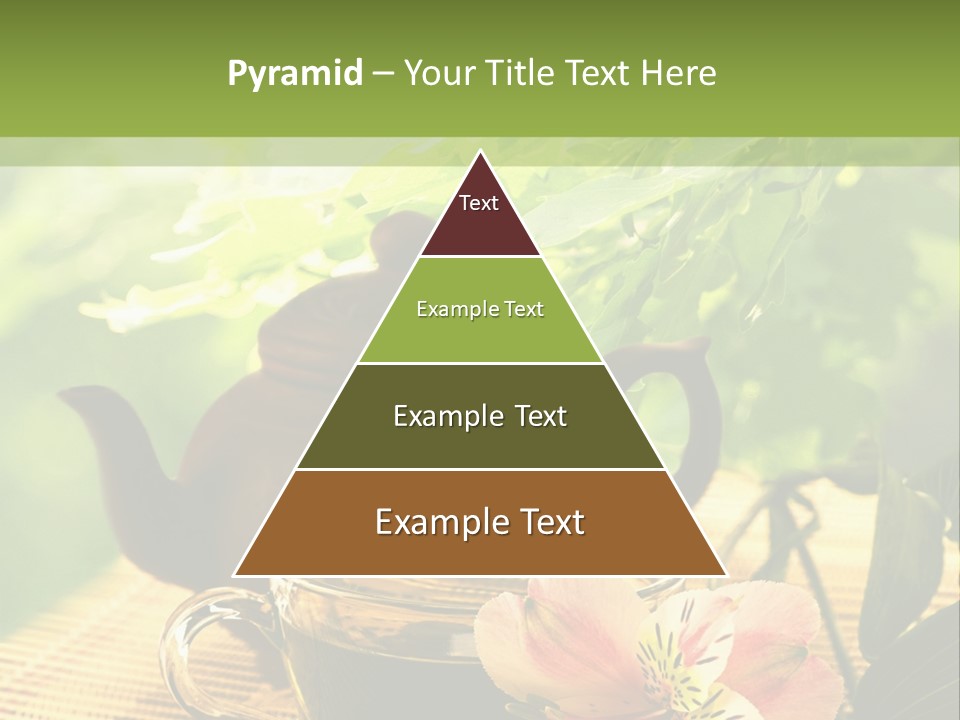 Pyramid – Your Title Text Here

Text

Example Text

Example Text

Example Text